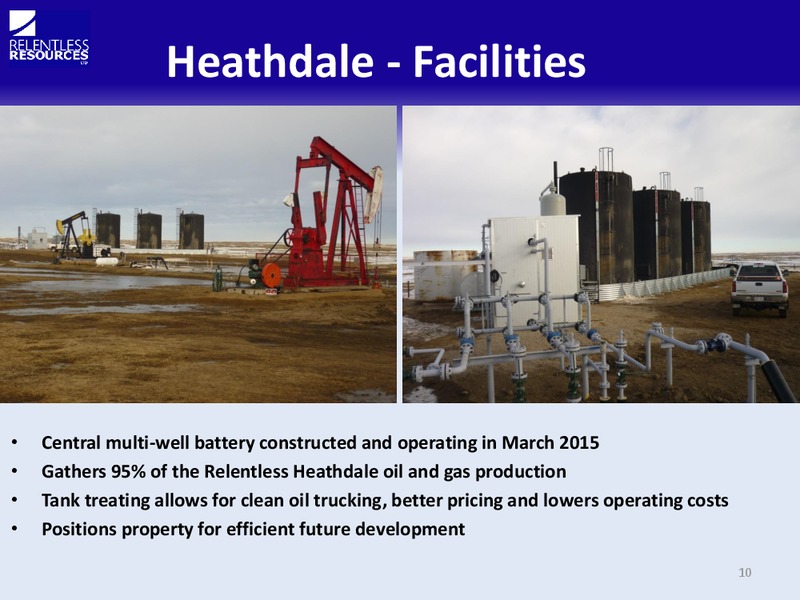 RELENTLESS
RESOURCES
LTD

Heathdale - Facilities

• Central multi-well battery constructed and operating in March 2015
• Gathers 95% of the Relentless Heathdale oil and gas production
• Tank treating allows for clean oil trucking, better pricing and lowers operating costs
• Positions property for efficient future development

10